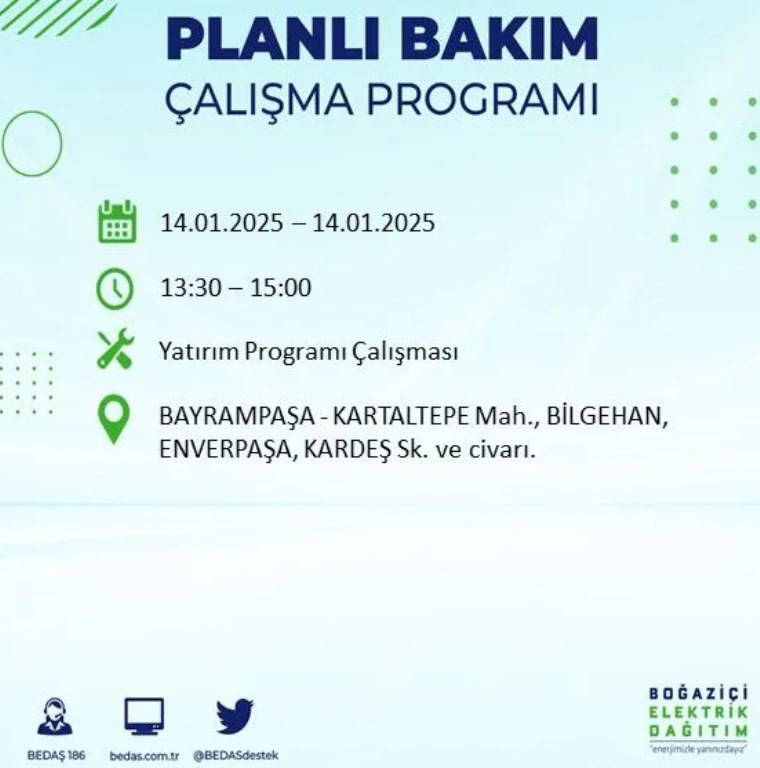 PLANLI BAKIM
ÇALIŞMA PROGRAMI

14.01.2025 – 14.01.2025

13:30 – 15:00

Yatırım Programı Çalışması

BAYRAMPAŞA - KARTALTEPE Mah., BİLGEHAN, ENVERPAŞA, KARDEŞ Sk. ve civarı.

BEDAŞ 186
bedas.com.tr
@BEDASdestek

BOĞAZİÇİ
ELEKTRİK
DAĞITIM
"enerjimizle yanınızdayız"